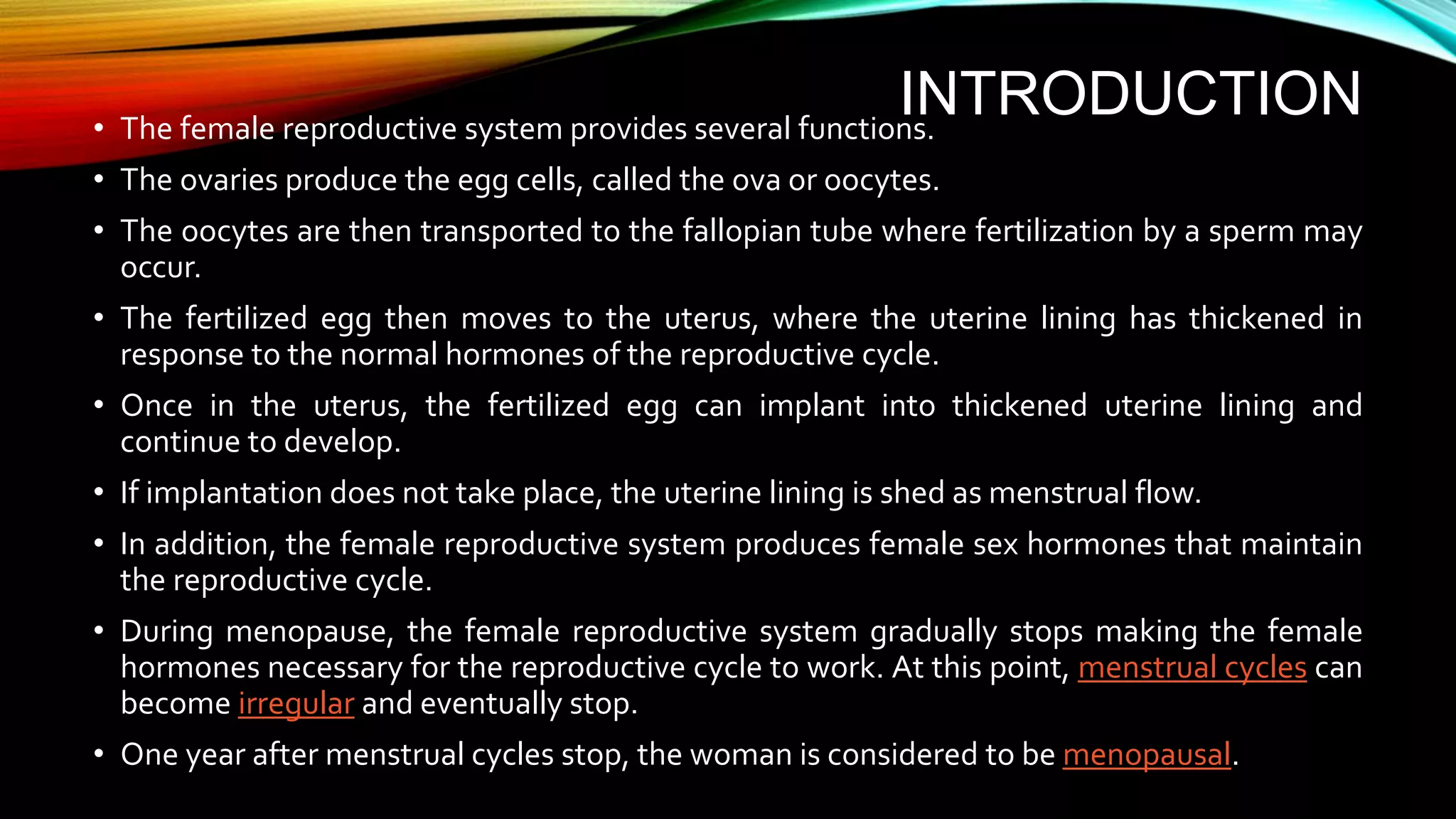 INTRODUCTION

• The female reproductive system provides several functions.

• The ovaries produce the egg cells, called the ova or oocytes.

• The oocytes are then transported to the fallopian tube where fertilization by a sperm may occur.

• The fertilized egg then moves to the uterus, where the uterine lining has thickened in response to the normal hormones of the reproductive cycle.

• Once in the uterus, the fertilized egg can implant into thickened uterine lining and continue to develop.

• If implantation does not take place, the uterine lining is shed as menstrual flow.

• In addition, the female reproductive system produces female sex hormones that maintain the reproductive cycle.

• During menopause, the female reproductive system gradually stops making the female hormones necessary for the reproductive cycle to work. At this point, menstrual cycles can become irregular and eventually stop.

• One year after menstrual cycles stop, the woman is considered to be menopausal.